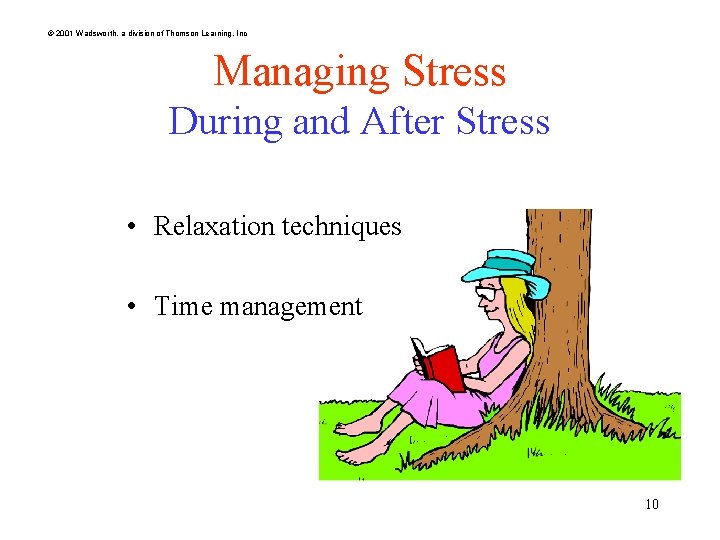 © 2001 Wadsworth, a division of Thomson Learning, Inc

Managing Stress
During and After Stress

• Relaxation techniques

• Time management

10